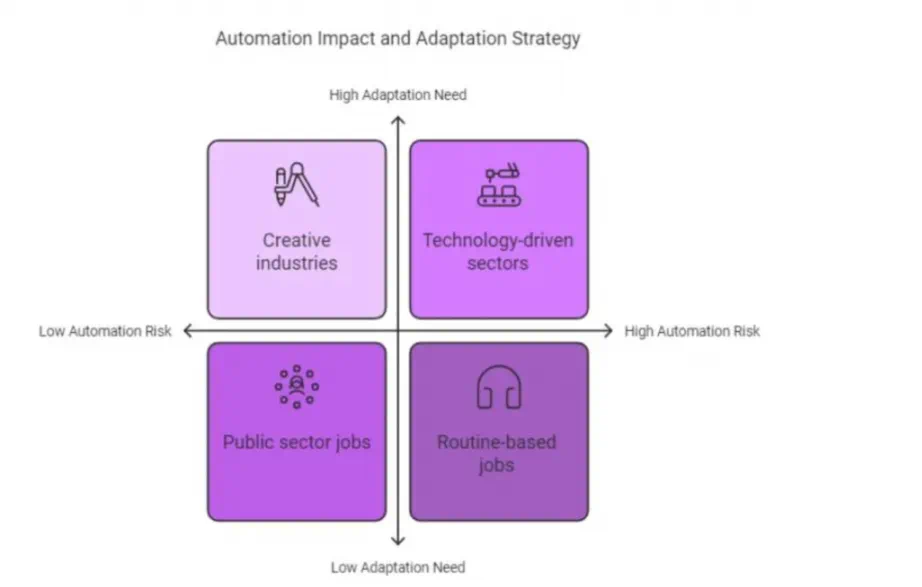 Automation Impact and Adaptation Strategy

High Adaptation Need

Creative industries

Technology-driven sectors

Low Automation Risk

High Automation Risk

Public sector jobs

Routine-based jobs

Low Adaptation Need